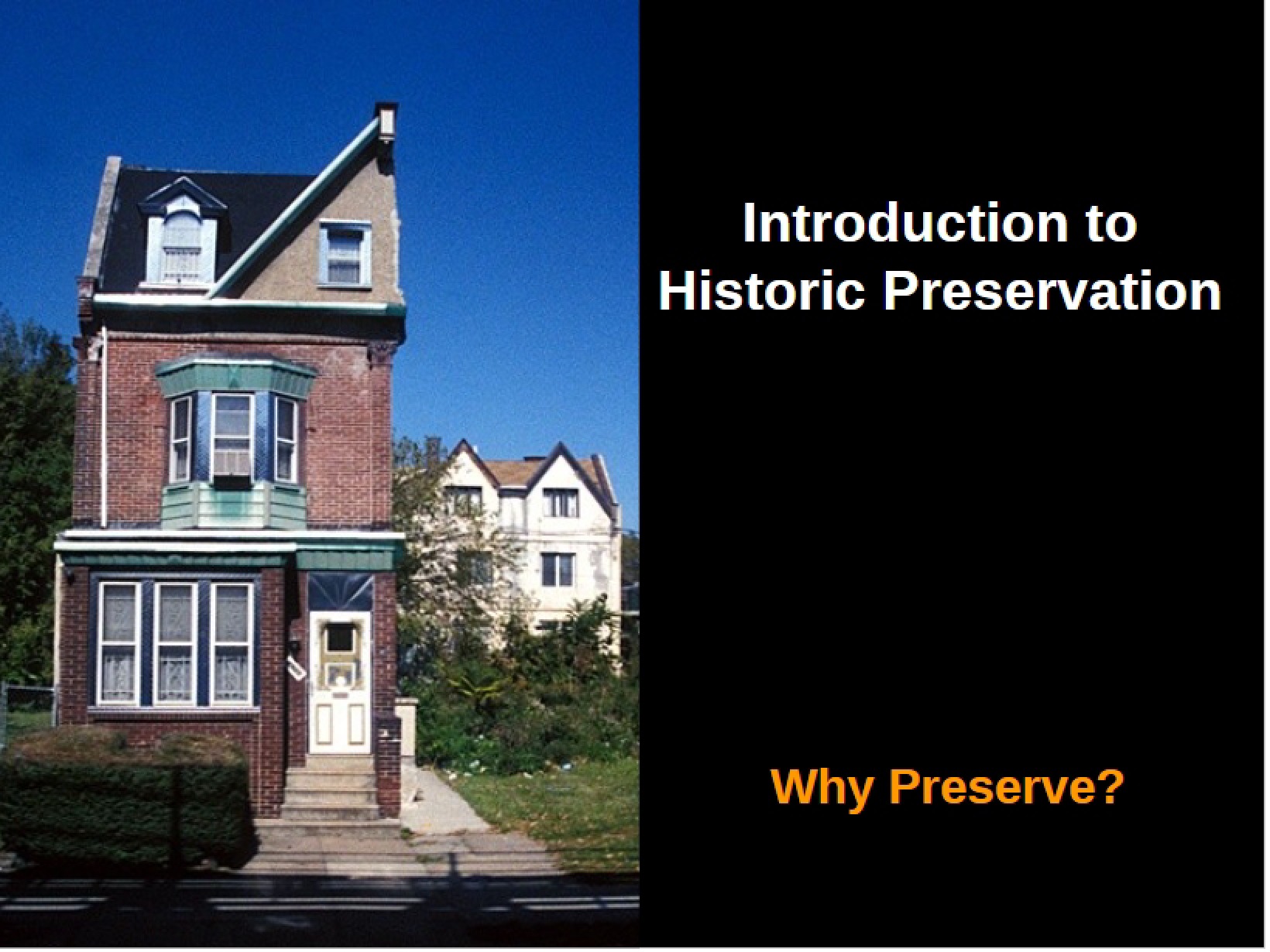 Introduction to Historic Preservation

Why Preserve?